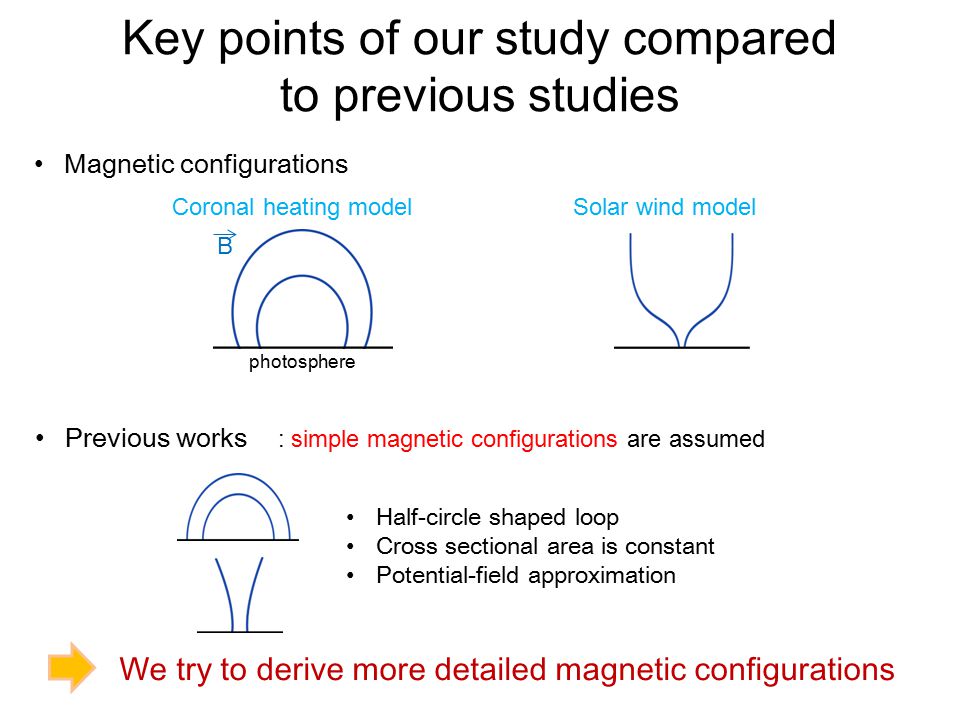 Key points of our study compared to previous studies

• Magnetic configurations

Coronal heating model

$\vec{B}$

photosphere

Solar wind model

• Previous works : simple magnetic configurations are assumed

• Half-circle shaped loop
• Cross sectional area is constant
• Potential-field approximation

We try to derive more detailed magnetic configurations